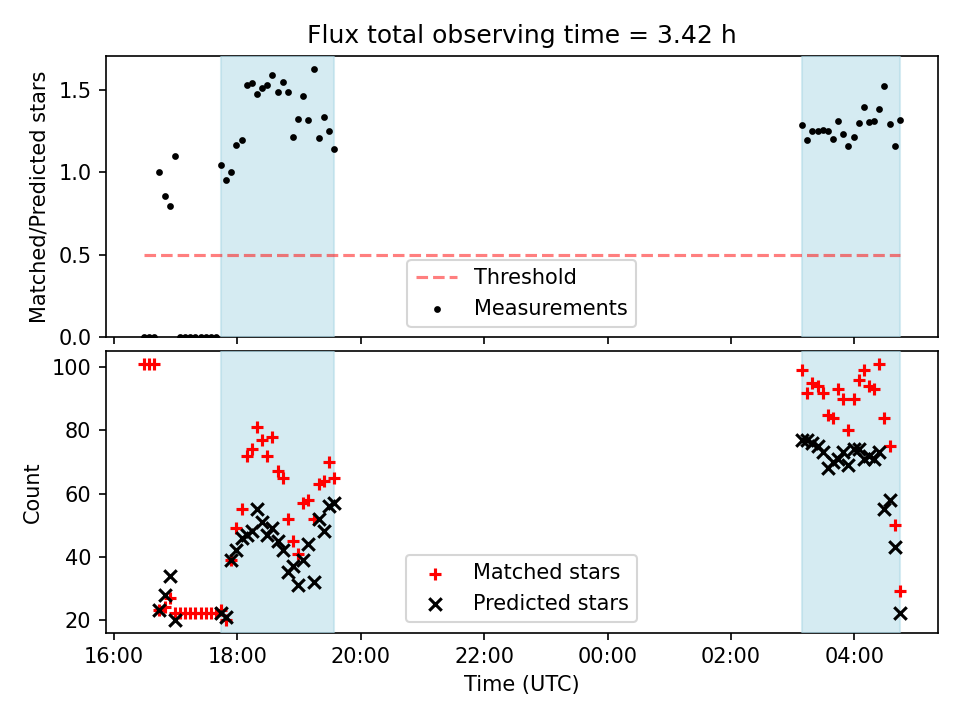 Flux total observing time = 3.42 h

Matched/Predicted stars

1.5
1.0
0.5
0.0

Threshold
Measurements

Count

100
80
60
40
20

Matched stars
Predicted stars

16:00
18:00
20:00
22:00
00:00
02:00
04:00

Time (UTC)